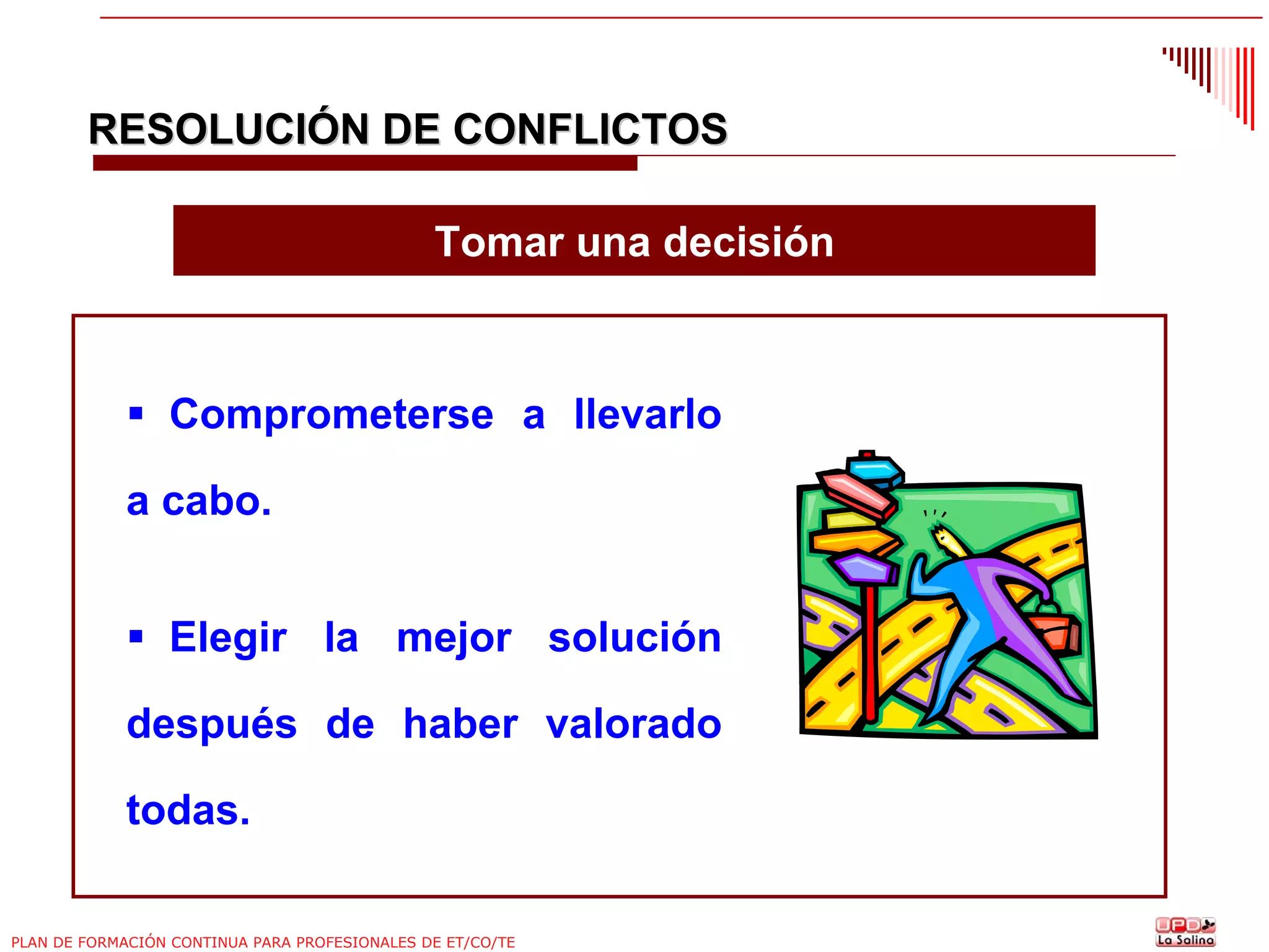 RESOLUCIÓN DE CONFLICTOS

Tomar una decisión

▪ Comprometerse a llevarlo a cabo.

▪ Elegir la mejor solución después de haber valorado todas.

PLAN DE FORMACIÓN CONTINUA PARA PROFESIONALES DE ET/CO/TE

UPD La Salina